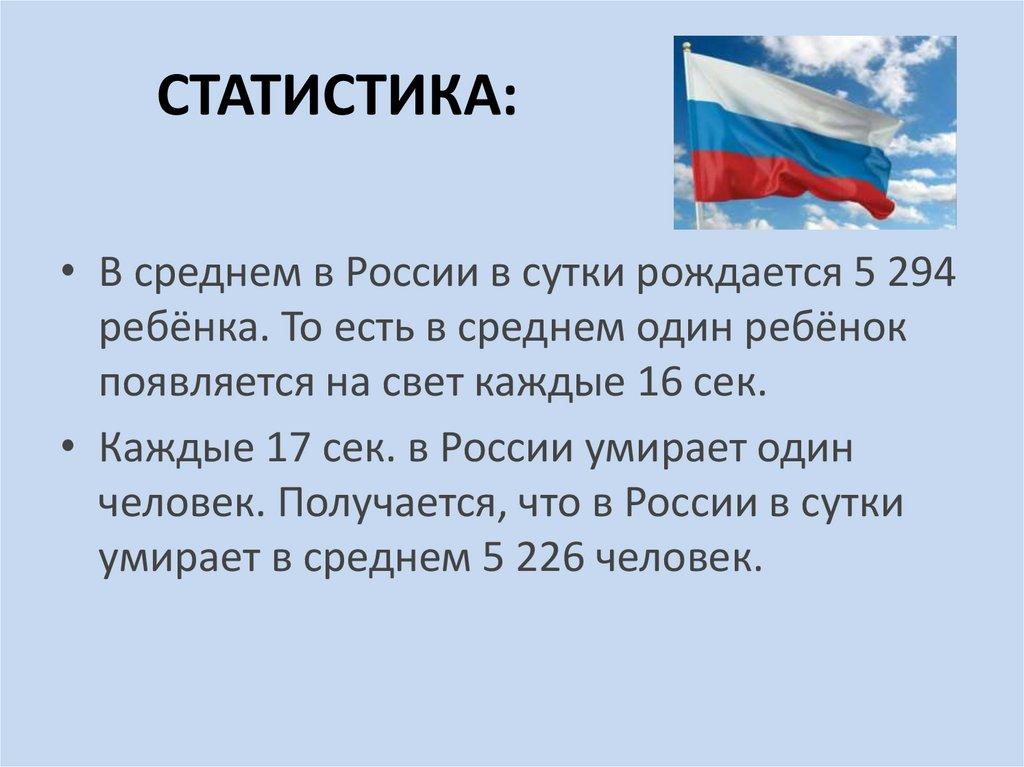 СТАТИСТИКА:

• В среднем в России в сутки рождается 5 294 ребёнка. То есть в среднем один ребёнок появляется на свет каждые 16 сек.

• Каждые 17 сек. в России умирает один человек. Получается, что в России в сутки умирает в среднем 5 226 человек.